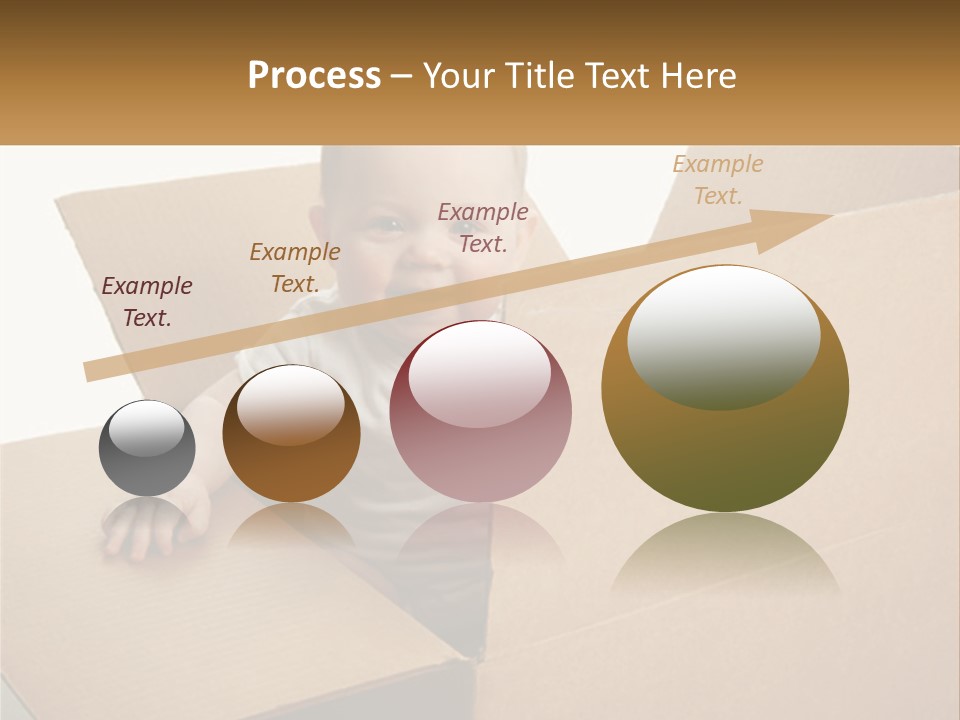 Process – Your Title Text Here

Example Text.

Example Text.

Example Text.

Example Text.